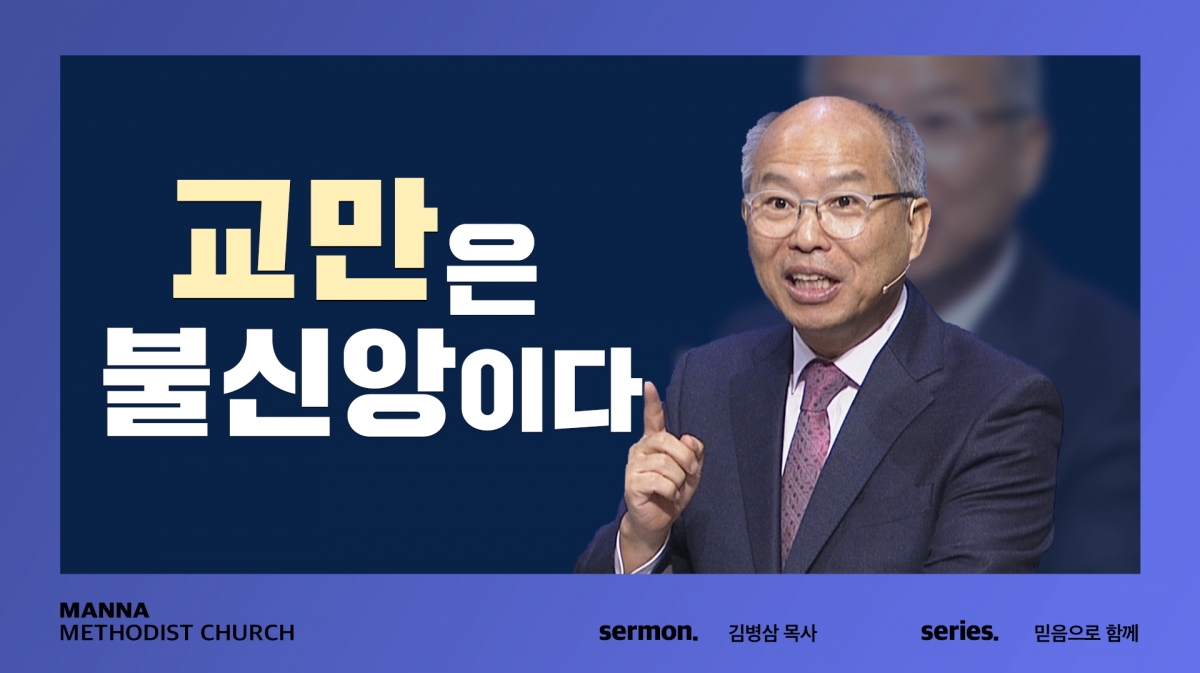 교만은
불신앙이다

MANNA
METHODIST CHURCH

sermon. 김병삼 목사

series. 믿음으로 함께